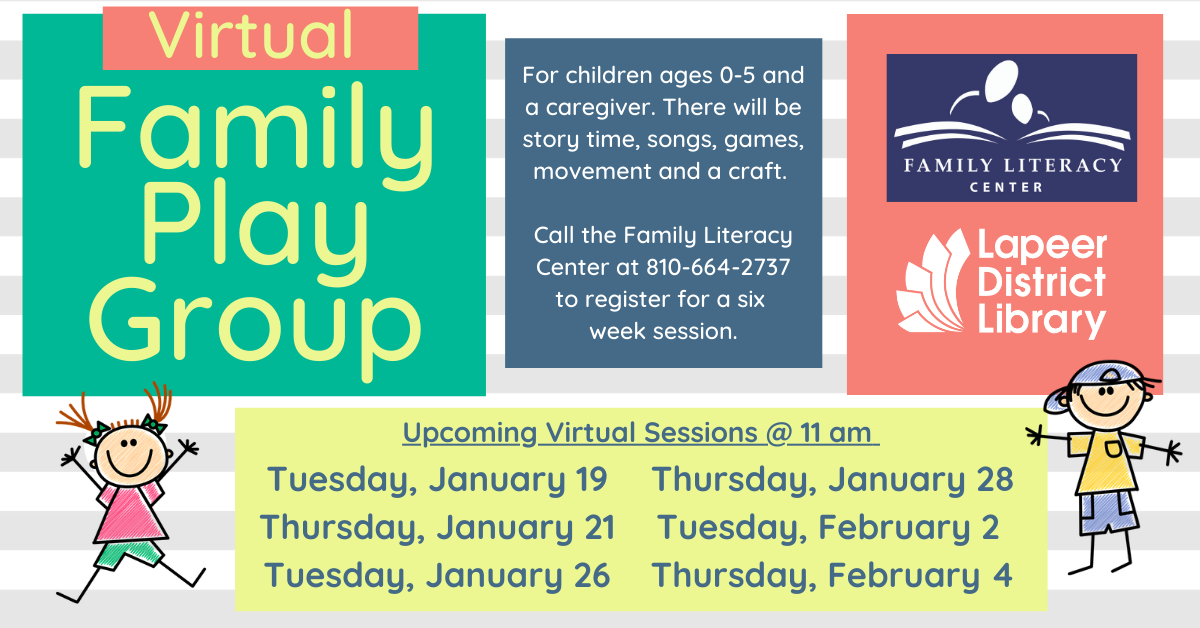 Virtual
Family Play Group

For children ages 0-5 and a caregiver. There will be story time, songs, games, movement and a craft.

Call the Family Literacy Center at 810-664-2737 to register for a six week session.

FAMILY LITERACY CENTER

Lapeer District Library

Upcoming Virtual Sessions @ 11 am

Tuesday, January 19
Thursday, January 21
Tuesday, January 26

Thursday, January 28
Tuesday, February 2
Thursday, February 4